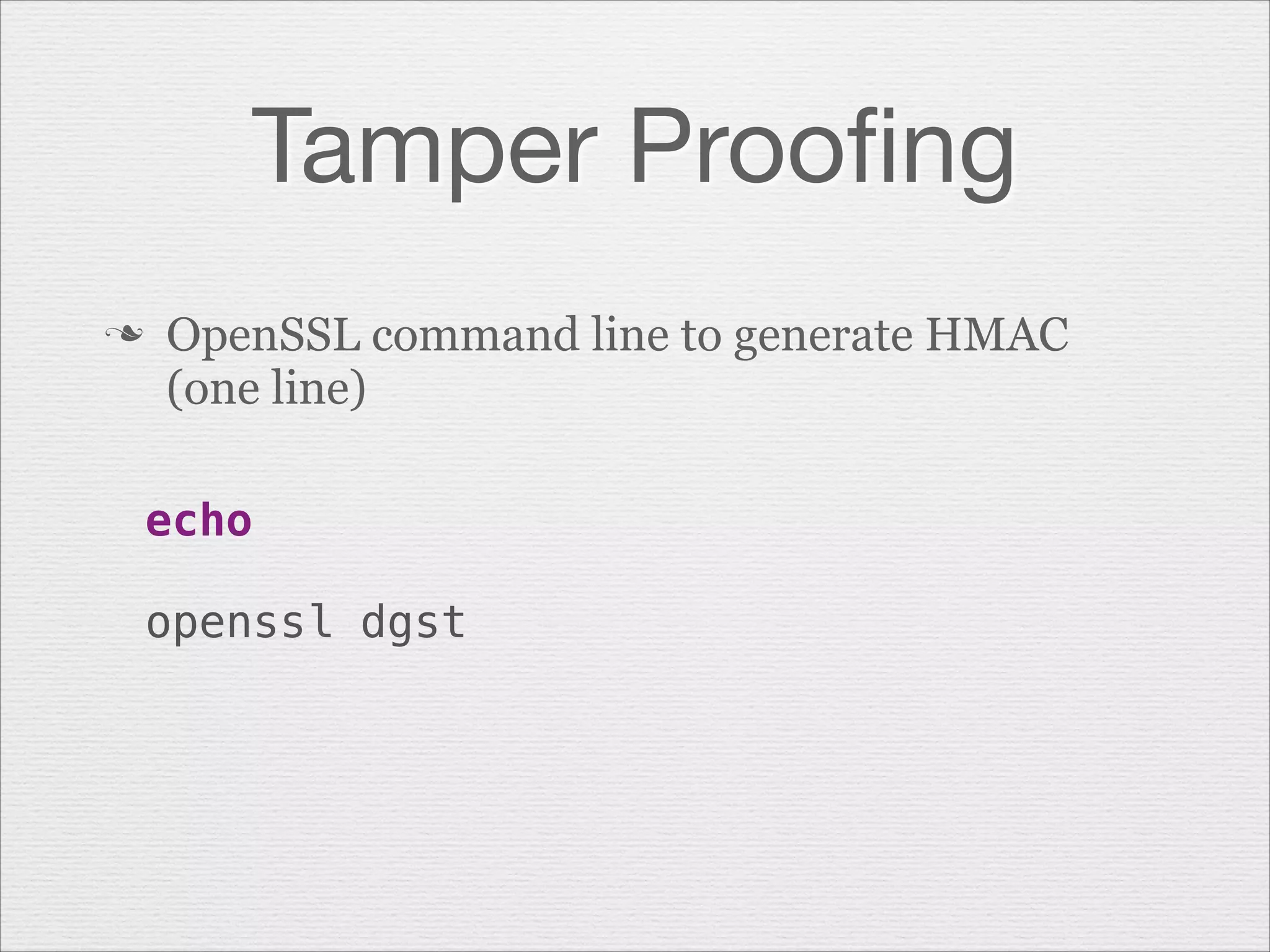 Tamper Proofing

❧ OpenSSL command line to generate HMAC (one line)

echo

openssl dgst